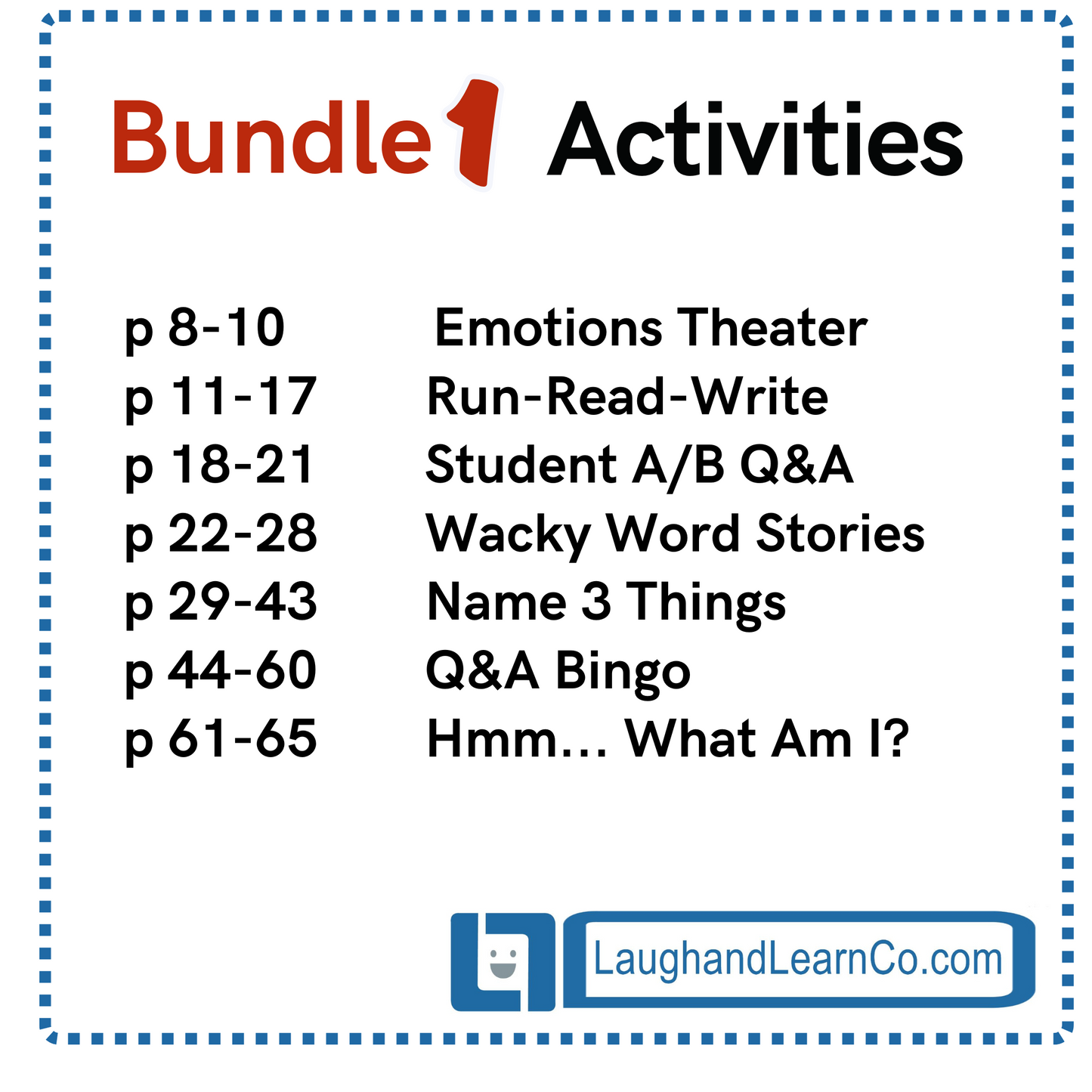 Bundle 1 Activities

p 8-10 Emotions Theater
p 11-17 Run-Read-Write
p 18-21 Student A/B Q&A
p 22-28 Wacky Word Stories
p 29-43 Name 3 Things
p 44-60 Q&A Bingo
p 61-65 Hmm... What Am I?

LaughandLearnCo.com